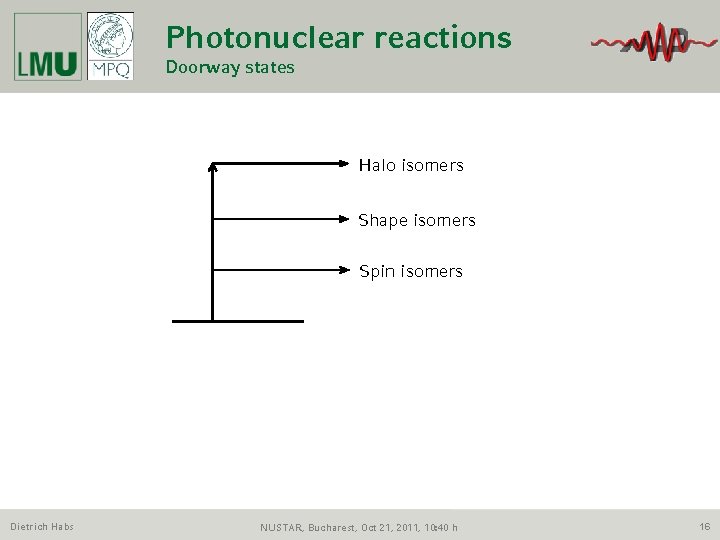 LMU

MPQ

Photonuclear reactions
Doorway states

Halo isomers

Shape isomers

Spin isomers

Dietrich Habs

NUSTAR, Bucharest, Oct 21, 2011, 10:40 h

16